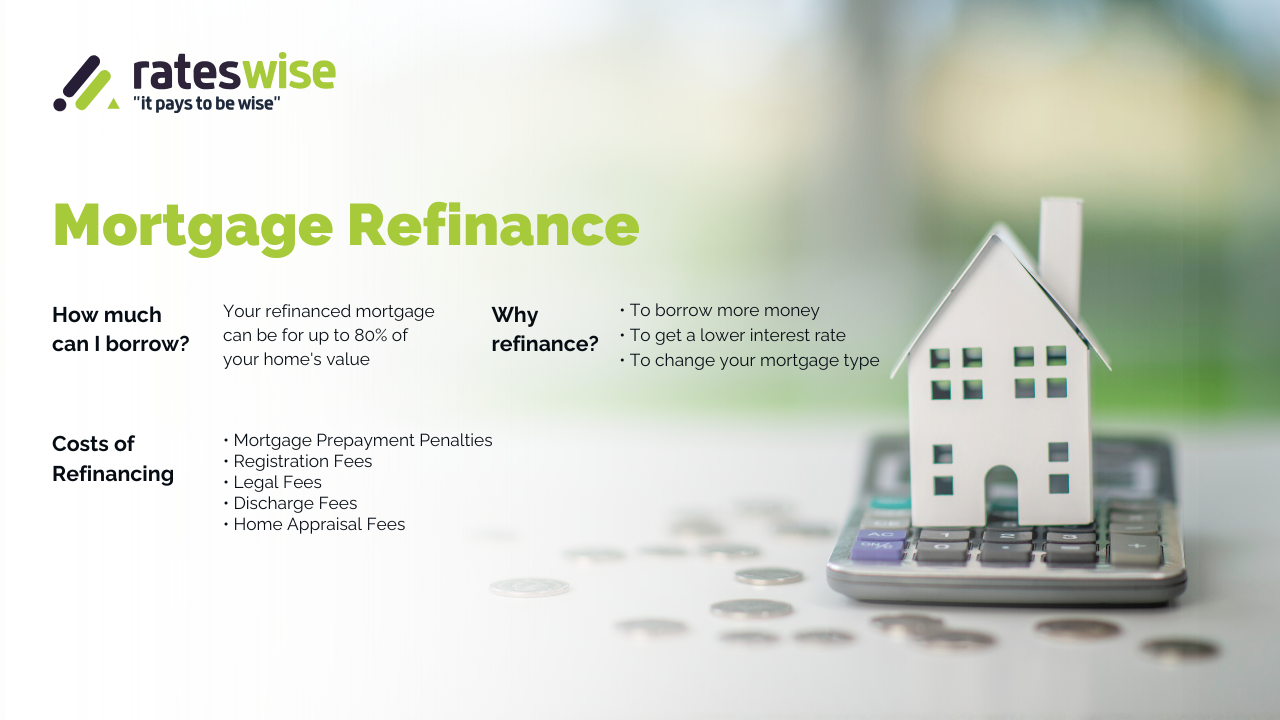 rateswise
"it pays to be wise"

Mortgage Refinance

How much can I borrow?

Your refinanced mortgage can be for up to 80% of your home's value

Why refinance?

• To borrow more money
• To get a lower interest rate
• To change your mortgage type

Costs of Refinancing

• Mortgage Prepayment Penalties
• Registration Fees
• Legal Fees
• Discharge Fees
• Home Appraisal Fees